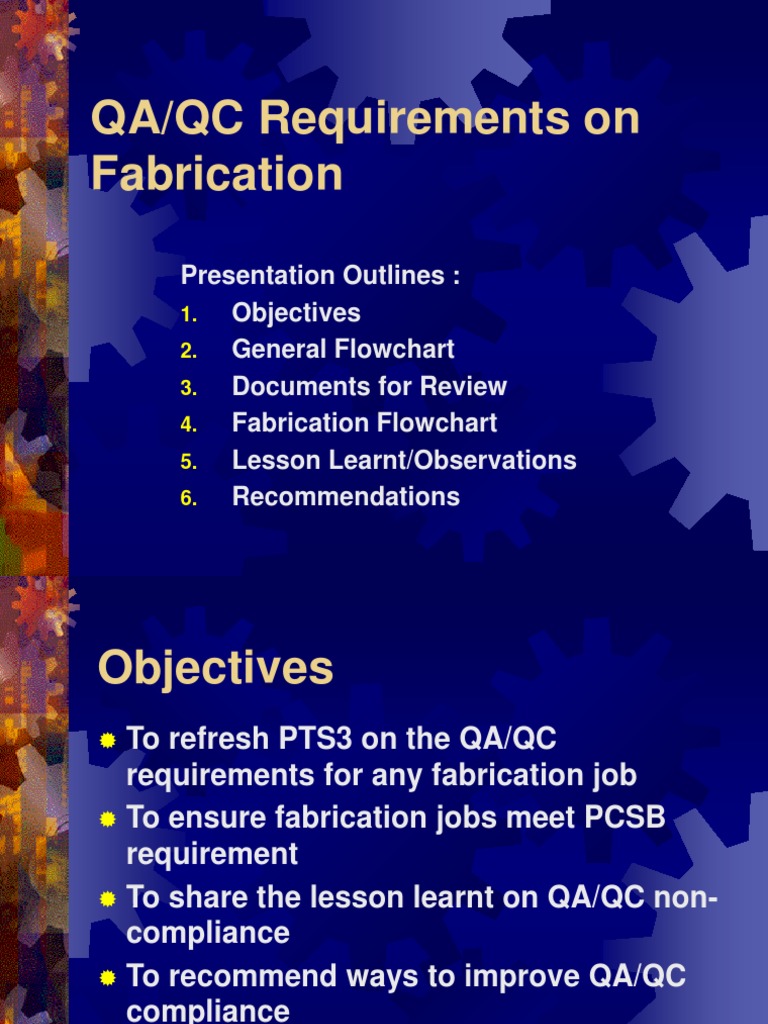 QA/QC Requirements on Fabrication

Presentation Outlines :
1. Objectives
2. General Flowchart
3. Documents for Review
4. Fabrication Flowchart
5. Lesson Learnt/Observations
6. Recommendations

Objectives

To refresh PTS3 on the QA/QC requirements for any fabrication job
To ensure fabrication jobs meet PCSB requirement
To share the lesson learnt on QA/QC non-compliance
To recommend ways to improve QA/QC compliance